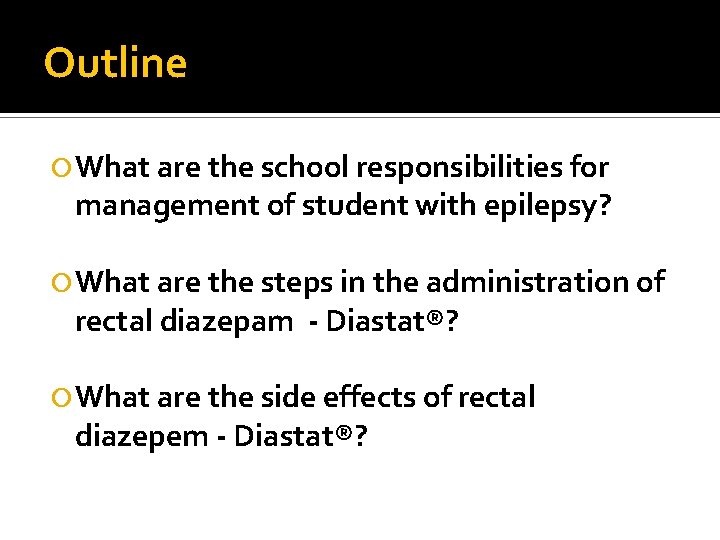 Outline

What are the school responsibilities for management of student with epilepsy?

What are the steps in the administration of rectal diazepam - Diastat®?

What are the side effects of rectal diazepem - Diastat®?